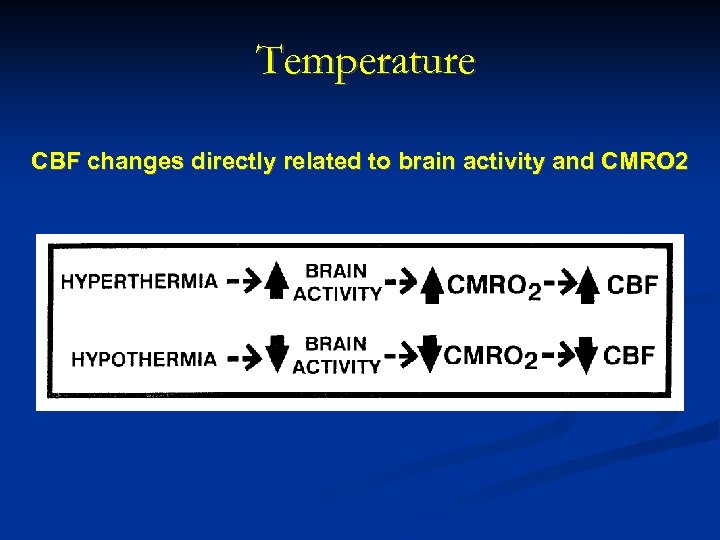 Temperature

CBF changes directly related to brain activity and CMRO2

HYPERTHERMIA → ↑ BRAIN ACTIVITY → ↑ $CMRO_2$ → ↑ CBF

HYPOTHERMIA → ↓ BRAIN ACTIVITY → ↓ $CMRO_2$ → ↓ CBF